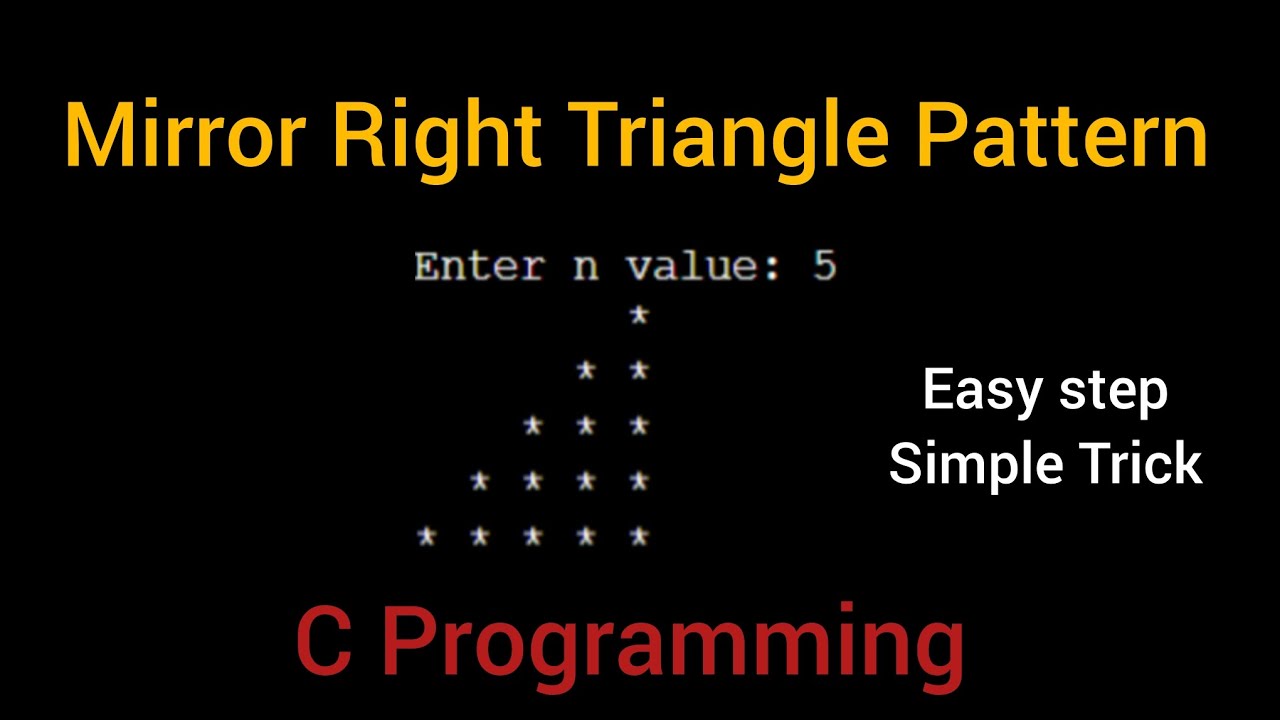 Mirror Right Triangle Pattern

Enter n value: 5

*

* *

* * *

* * * *

* * * * *

Easy step
Simple Trick

C Programming